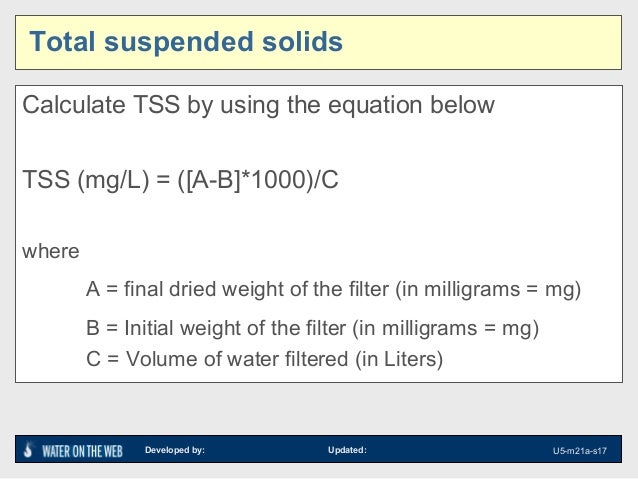 Total suspended solids

Calculate TSS by using the equation below

TSS (mg/L) = ([A-B]*1000)/C

where

A = final dried weight of the filter (in milligrams = mg)

B = Initial weight of the filter (in milligrams = mg)

C = Volume of water filtered (in Liters)

WATER ON THE WEB Developed by: Updated: U5-m21a-s17